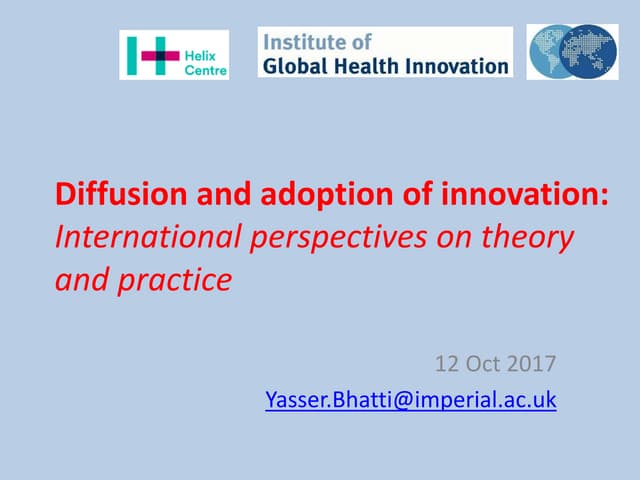 Helix Centre

Institute of Global Health Innovation

Diffusion and adoption of innovation: International perspectives on theory and practice

12 Oct 2017

Yasser.Bhatti@imperial.ac.uk